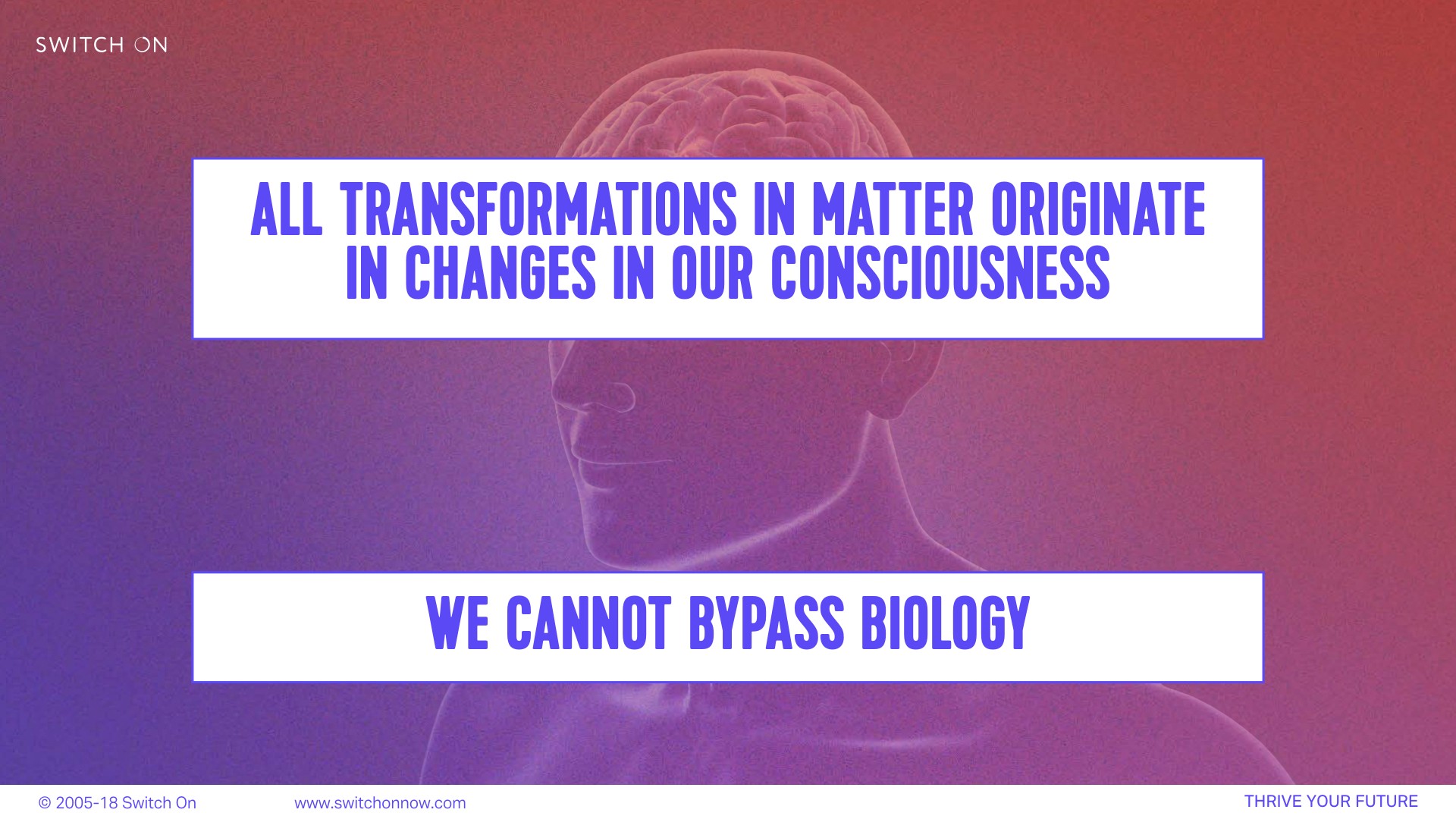 SWITCH ON

ALL TRANSFORMATIONS IN MATTER ORIGINATE IN CHANGES IN OUR CONSCIOUSNESS

WE CANNOT BYPASS BIOLOGY

© 2005-18 Switch On

www.switchonnow.com

THRIVE YOUR FUTURE